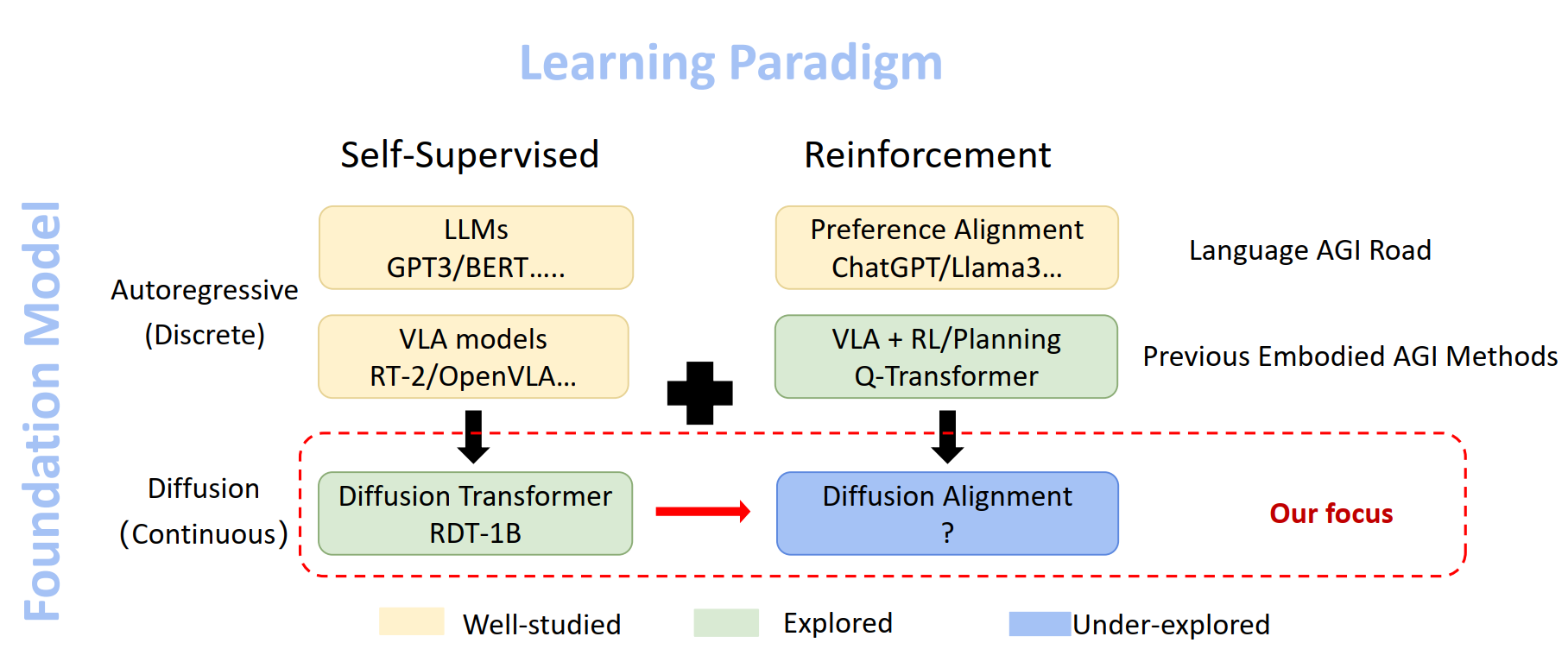 Learning Paradigm

Foundation Model

Self-Supervised

Reinforcement

Autoregressive
(Discrete)

LLMs
GPT3/BERT.....

Preference Alignment
ChatGPT/Llama3...

Language AGI Road

VLA models
RT-2/OpenVLA...

VLA + RL/Planning
Q-Transformer

Previous Embodied AGI Methods

Diffusion
(Continuous)

Diffusion Transformer
RDT-1B

Diffusion Alignment
?

Our focus

Well-studied

Explored

Under-explored